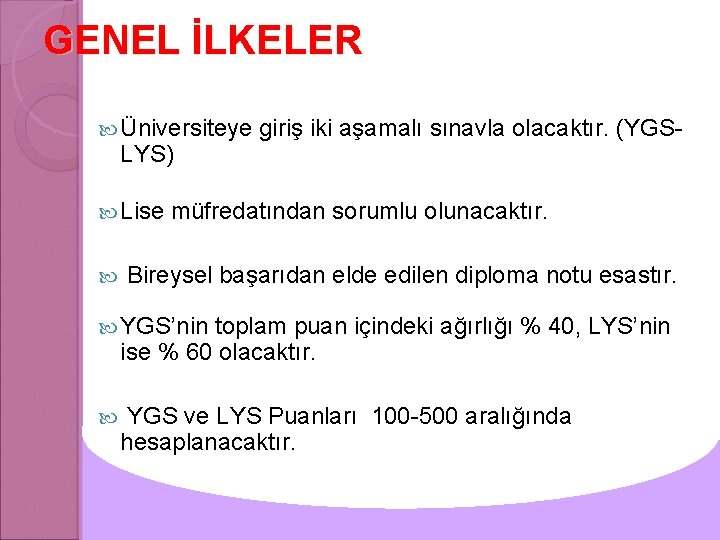 GENEL İLKELER

Üniversiteye giriş iki aşamalı sınavla olacaktır. (YGS-LYS)

Lise müfredatından sorumlu olunacaktır.

Bireysel başarıdan elde edilen diploma notu esastır.

YGS'nin toplam puan içindeki ağırlığı % 40, LYS'nin ise % 60 olacaktır.

YGS ve LYS Puanları 100-500 aralığında hesaplanacaktır.